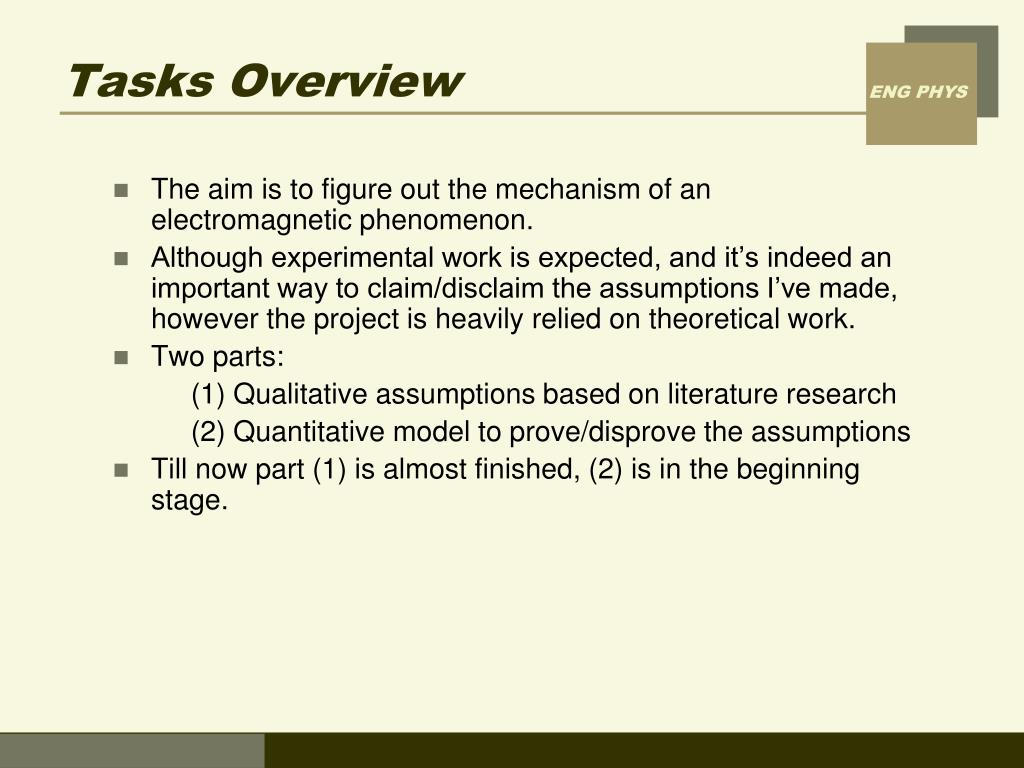 Tasks Overview

ENG PHYS

The aim is to figure out the mechanism of an electromagnetic phenomenon.

Although experimental work is expected, and it’s indeed an important way to claim/disclaim the assumptions I’ve made, however the project is heavily relied on theoretical work.

Two parts:

(1) Qualitative assumptions based on literature research

(2) Quantitative model to prove/disprove the assumptions

Till now part (1) is almost finished, (2) is in the beginning stage.